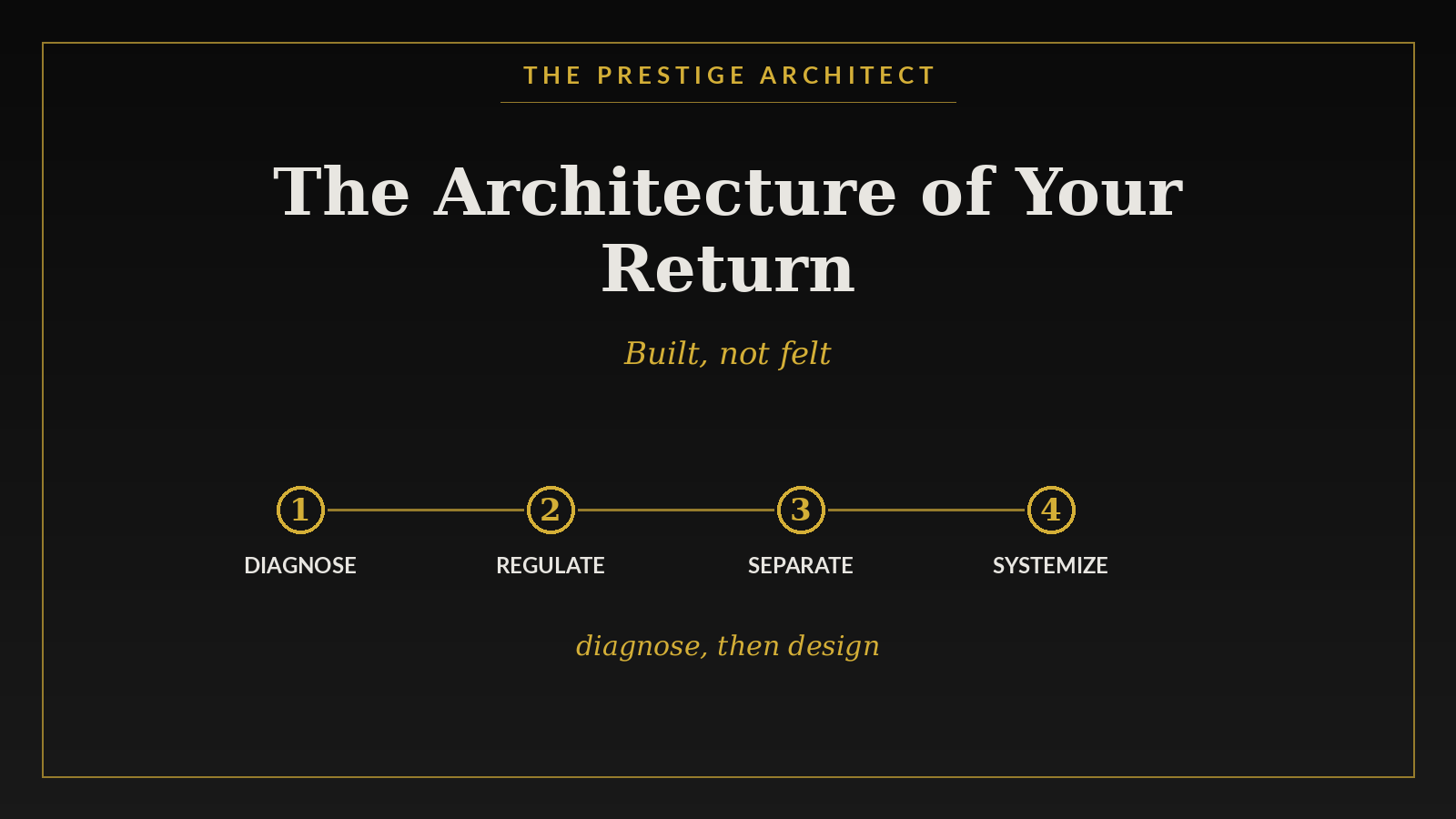 THE PRESTIGE ARCHITECT

The Architecture of Your Return

Built, not felt

1
DIAGNOSE

2
REGULATE

3
SEPARATE

4
SYSTEMIZE

diagnose, then design